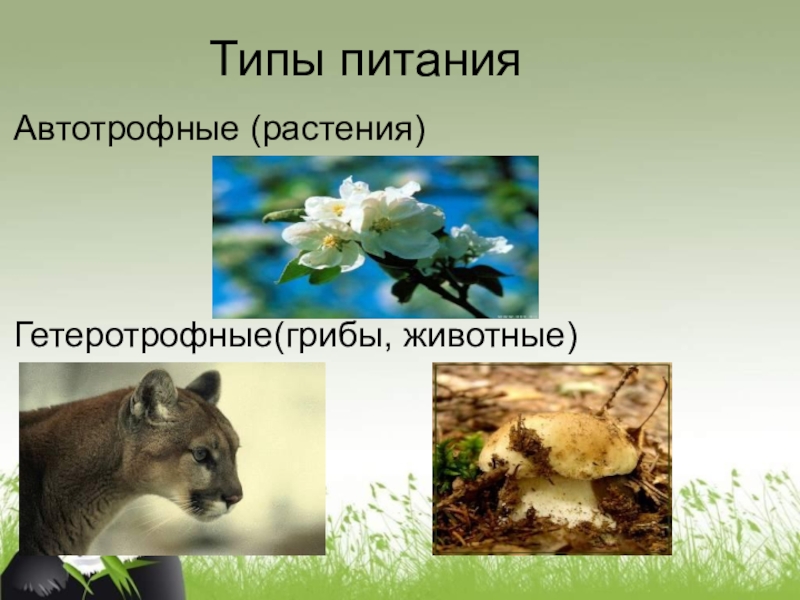 Типы питания

Автотрофные (растения)

Гетеротрофные(грибы, животные)